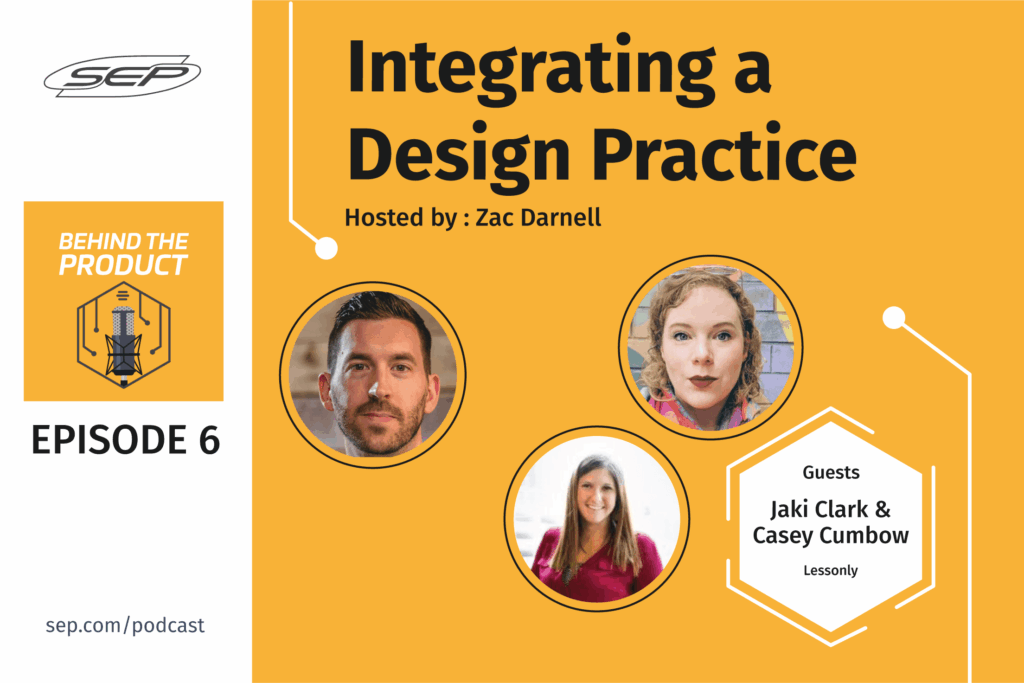 SEP

BEHIND THE PRODUCT

EPISODE 6

sep.com/podcast

Integrating a Design Practice

Hosted by : Zac Darnell

Guests

Jaki Clark & Casey Cumbow

Lessonly